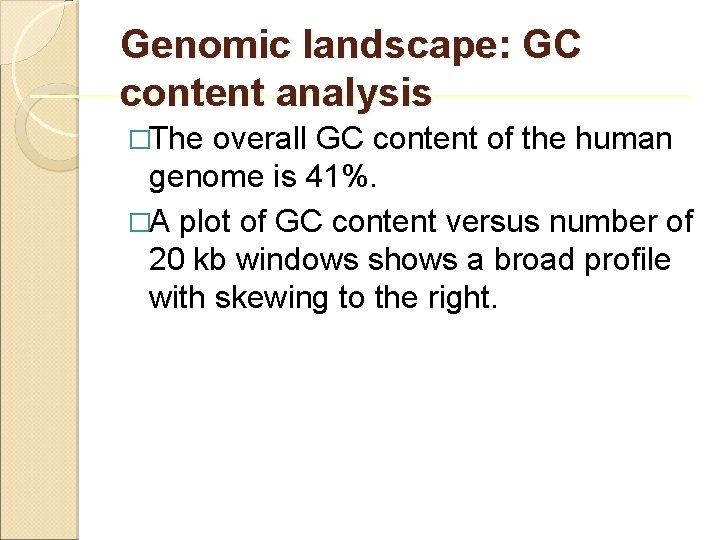 Genomic landscape: GC content analysis

□The overall GC content of the human genome is 41%.

□A plot of GC content versus number of 20 kb windows shows a broad profile with skewing to the right.